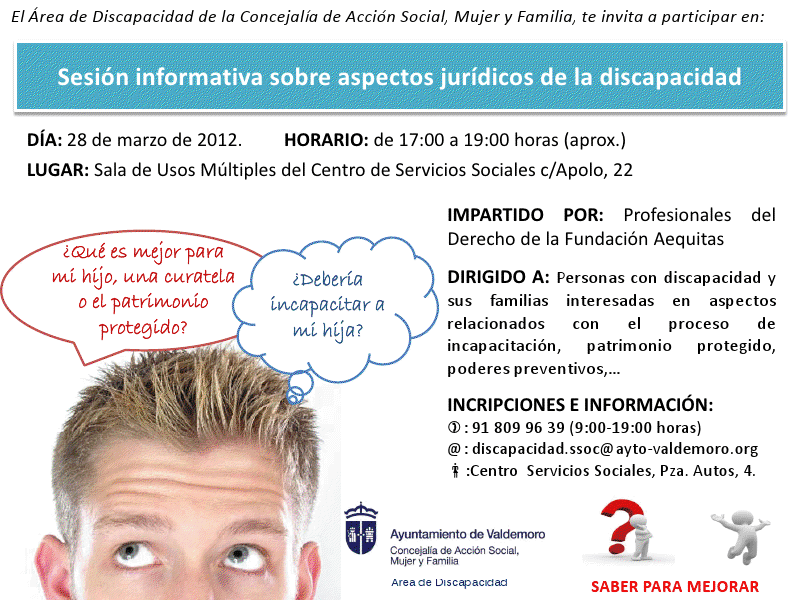 El Área de Discapacidad de la Concejalía de Acción Social, Mujer y Familia, te invita a participar en:

Sesión informativa sobre aspectos jurídicos de la discapacidad

DÍA: 28 de marzo de 2012. HORARIO: de 17:00 a 19:00 horas (aprox.)

LUGAR: Sala de Usos Múltiples del Centro de Servicios Sociales c/Apolo, 22

¿Qué es mejor para mi hijo, una curatela o el patrimonio protegido?

¿Debería incapacitar a mi hija?

IMPARTIDO POR: Profesionales del Derecho de la Fundación Aequitas

DIRIGIDO A: Personas con discapacidad y sus familias interesadas en aspectos relacionados con el proceso de incapacitación, patrimonio protegido, poderes preventivos,...

INCRIPCIONES E INFORMACIÓN:
✆ : 91 809 96 39 (9:00-19:00 horas)
@ : discapacidad.ssoc@ayto-valdemoro.org
:Centro Servicios Sociales, Pza. Autos, 4.

Ayuntamiento de Valdemoro
Concejalía de Acción Social, Mujer y Familia
Area de Discapacidad

SABER PARA MEJORAR